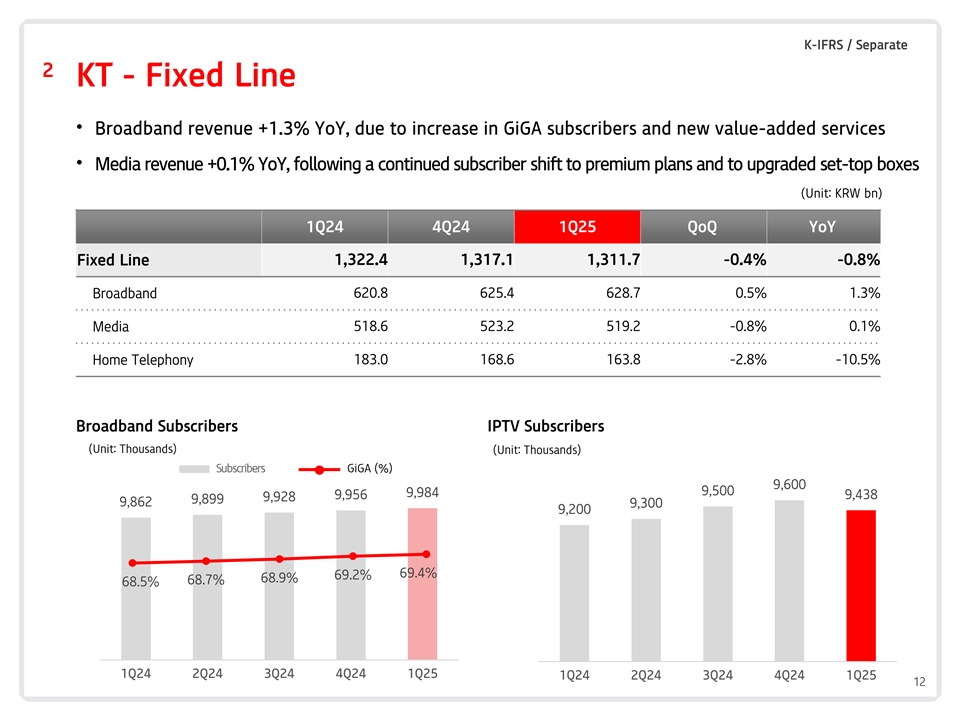 K-IFRS / Separate

2 KT - Fixed Line

• Broadband revenue +1.3% YoY, due to increase in GiGA subscribers and new value-added services

• Media revenue +0.1% YoY, following a continued subscriber shift to premium plans and to upgraded set-top boxes

(Unit: KRW bn)

| | 1Q24 | 4Q24 | 1Q25 | QoQ | YoY |
|---|---|---|---|---|---|
| Fixed Line | 1,322.4 | 1,317.1 | 1,311.7 | -0.4% | -0.8% |
| Broadband | 620.8 | 625.4 | 628.7 | 0.5% | 1.3% |
| Media | 518.6 | 523.2 | 519.2 | -0.8% | 0.1% |
| Home Telephony | 183.0 | 168.6 | 163.8 | -2.8% | -10.5% |

Broadband Subscribers

(Unit: Thousands)

Subscribers GiGA (%)

9,862 9,899 9,928 9,956 9,984

68.5% 68.7% 68.9% 69.2% 69.4%

1Q24 2Q24 3Q24 4Q24 1Q25

IPTV Subscribers

(Unit: Thousands)

9,200 9,300 9,500 9,600 9,438

1Q24 2Q24 3Q24 4Q24 1Q25

12